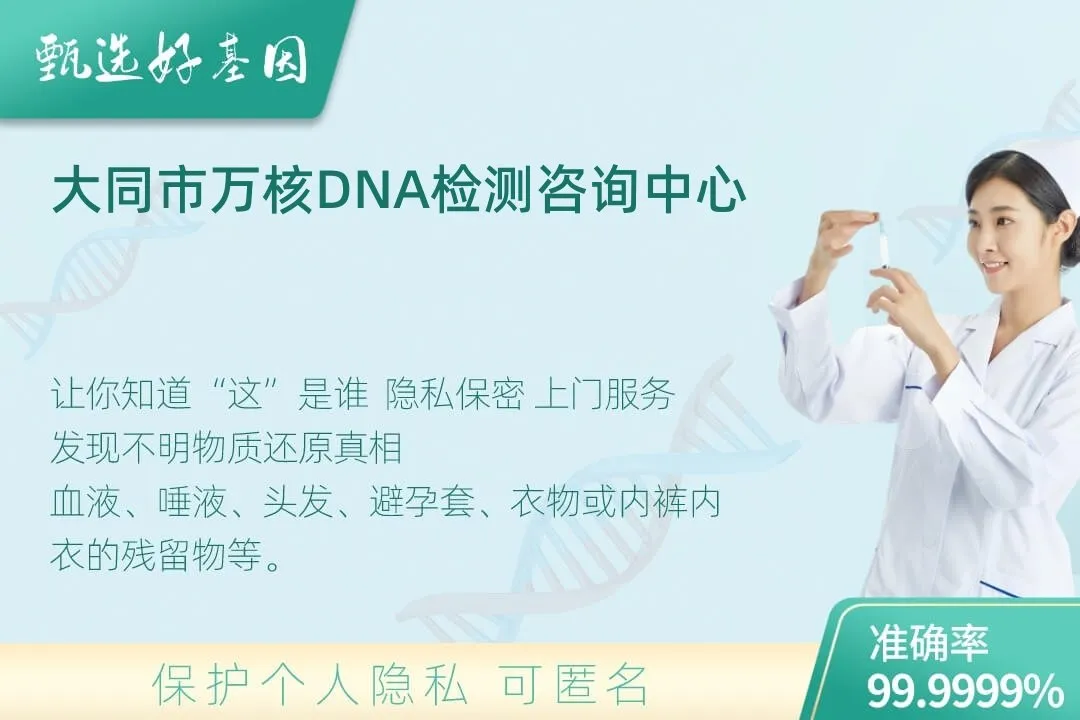 甄选好基因

大同市万核DNA检测咨询中心

让你知道“这”是谁 隐私保密 上门服务
发现不明物质还原真相
血液、唾液、头发、避孕套、衣物或内裤内衣的残留物等。

保护个人隐私 可匿名

准确率
99.9999%